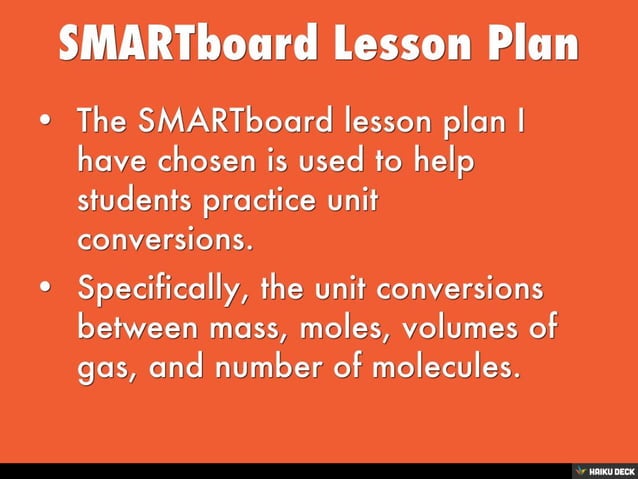 SMARTboard Lesson Plan

• The SMARTboard lesson plan I have chosen is used to help students practice unit conversions.

• Specifically, the unit conversions between mass, moles, volumes of gas, and number of molecules.

HAIKU DECK